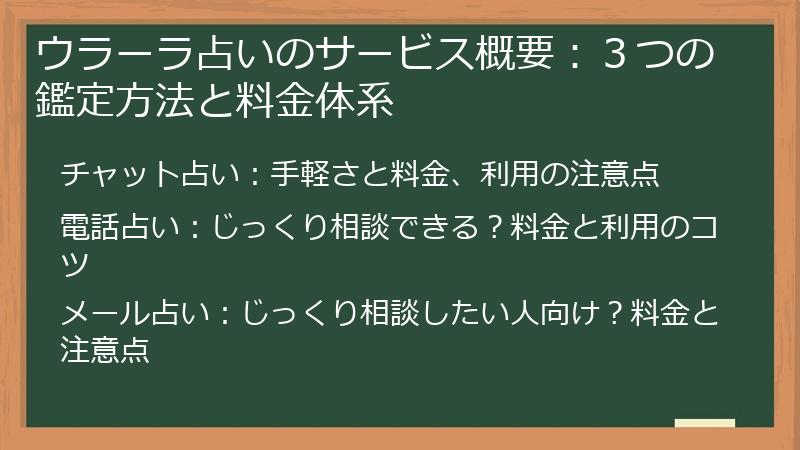 ウラーラ占いのサービス概要：３つの鑑定方法と料金体系

チャット占い：手軽さと料金、利用の注意点

電話占い：じっくり相談できる？料金と利用のコツ

メール占い：じっくり相談したい人向け？料金と注意点